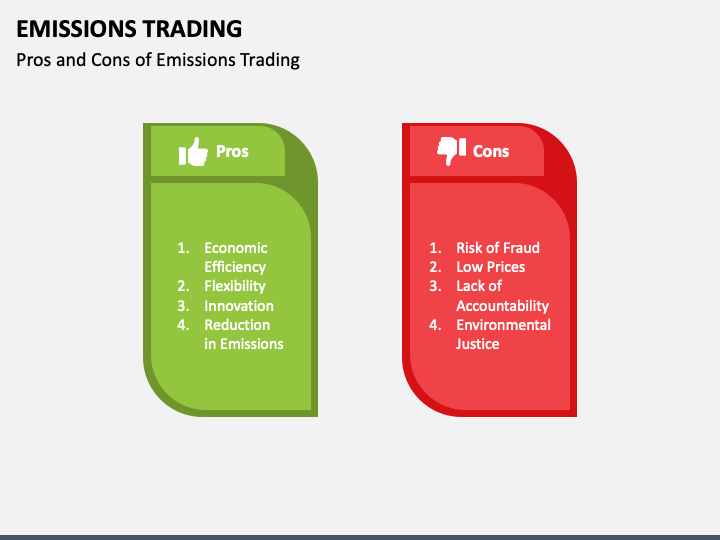 EMISSIONS TRADING

Pros and Cons of Emissions Trading

Pros

1. Economic Efficiency
2. Flexibility
3. Innovation
4. Reduction in Emissions

Cons

1. Risk of Fraud
2. Low Prices
3. Lack of Accountability
4. Environmental Justice